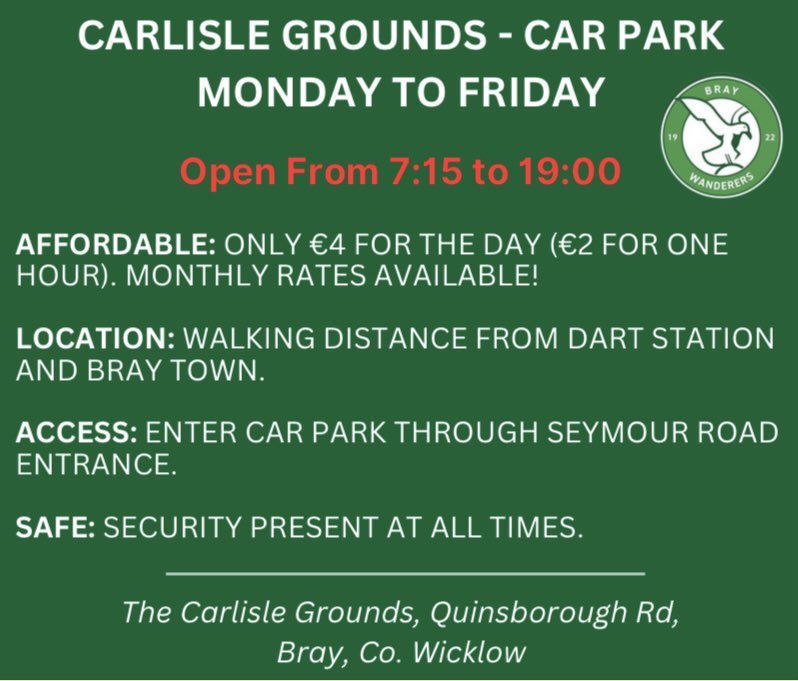 CARLISLE GROUNDS - CAR PARK
MONDAY TO FRIDAY

BRAY
19 22
WANDERERS

Open From 7:15 to 19:00

AFFORDABLE: ONLY €4 FOR THE DAY (€2 FOR ONE HOUR). MONTHLY RATES AVAILABLE!

LOCATION: WALKING DISTANCE FROM DART STATION AND BRAY TOWN.

ACCESS: ENTER CAR PARK THROUGH SEYMOUR ROAD ENTRANCE.

SAFE: SECURITY PRESENT AT ALL TIMES.

The Carlisle Grounds, Quinsborough Rd,
Bray, Co. Wicklow